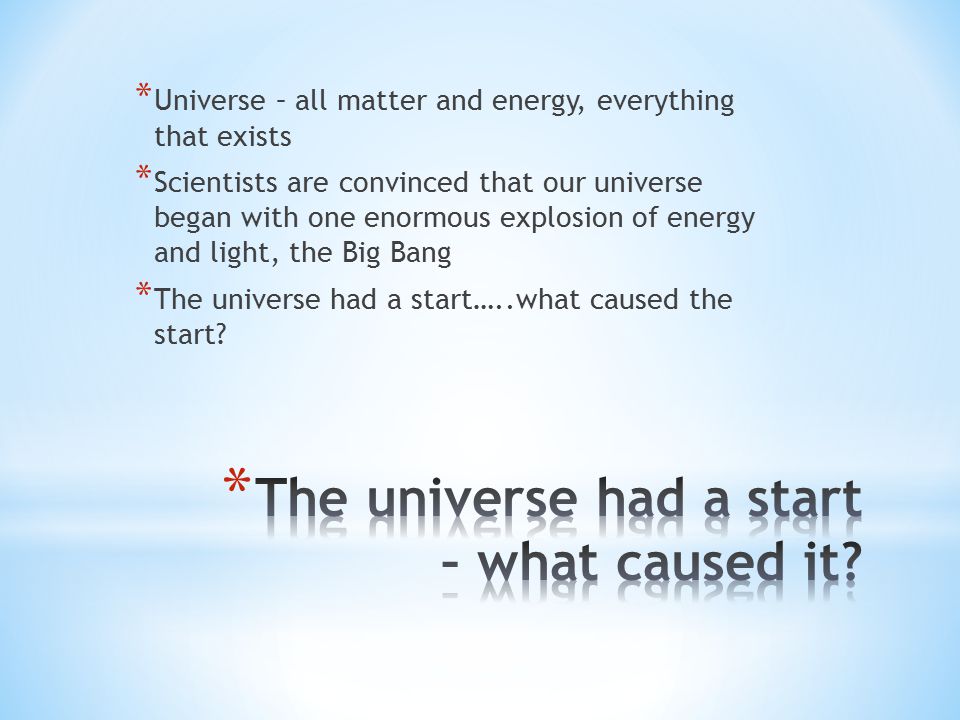 *Universe – all matter and energy, everything that exists

*Scientists are convinced that our universe began with one enormous explosion of energy and light, the Big Bang

*The universe had a start…..what caused the start?

*The universe had a start – what caused it?